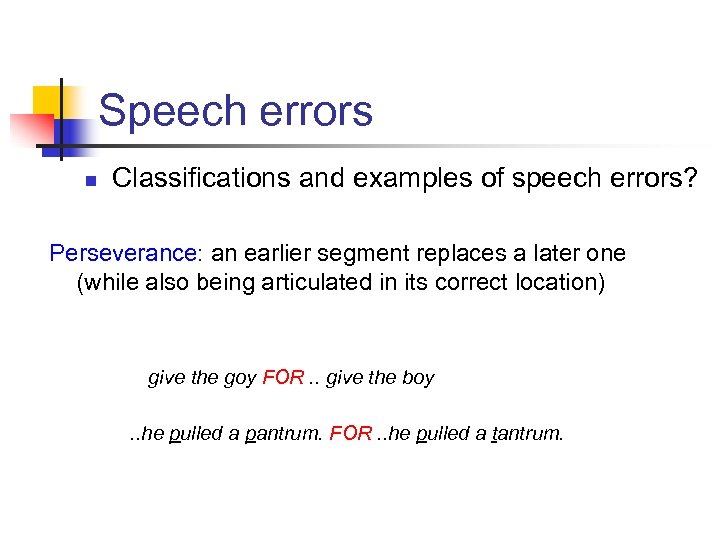 Speech errors

Classifications and examples of speech errors?

Perseverance: an earlier segment replaces a later one (while also being articulated in its correct location)

give the goy FOR .. give the boy

..he pulled a pantrum. FOR ..he pulled a tantrum.